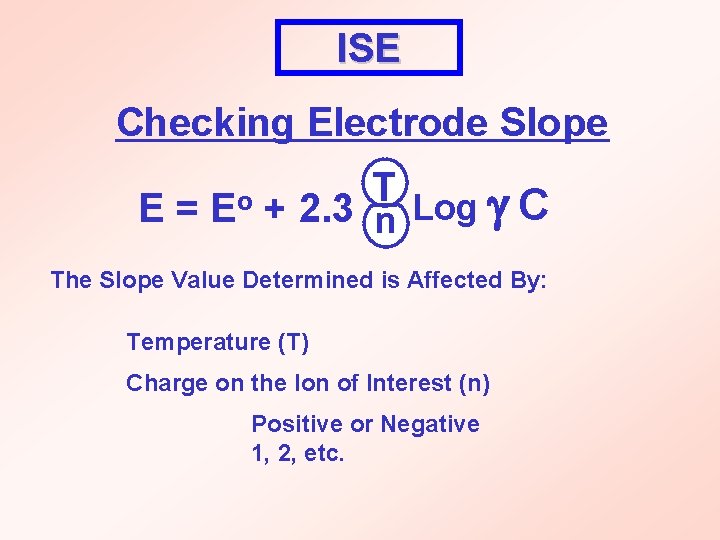 ISE

Checking Electrode Slope

$E = E^o + 2.3 \frac{T}{n} \text{Log } \gamma C$

The Slope Value Determined is Affected By:

Temperature (T)

Charge on the Ion of Interest (n)

Positive or Negative
1, 2, etc.